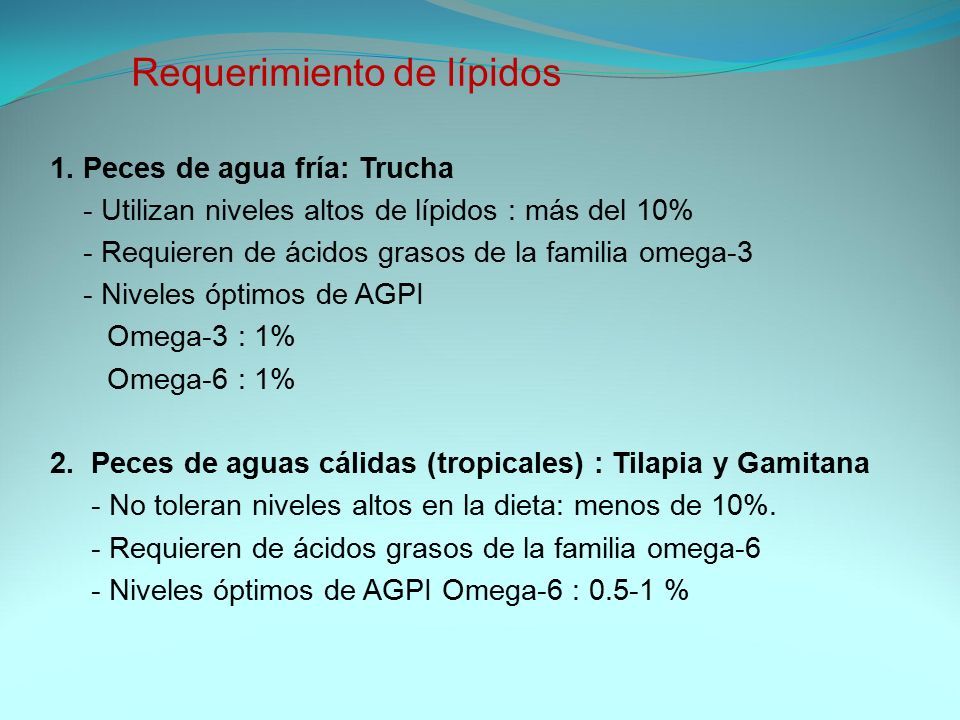 Requerimiento de lípidos

1. Peces de agua fría: Trucha
- Utilizan niveles altos de lípidos : más del 10%
- Requieren de ácidos grasos de la familia omega-3
- Niveles óptimos de AGPI
Omega-3 : 1%
Omega-6 : 1%

2. Peces de aguas cálidas (tropicales) : Tilapia y Gamitana
- No toleran niveles altos en la dieta: menos de 10%.
- Requieren de ácidos grasos de la familia omega-6
- Niveles óptimos de AGPI Omega-6 : 0.5-1 %